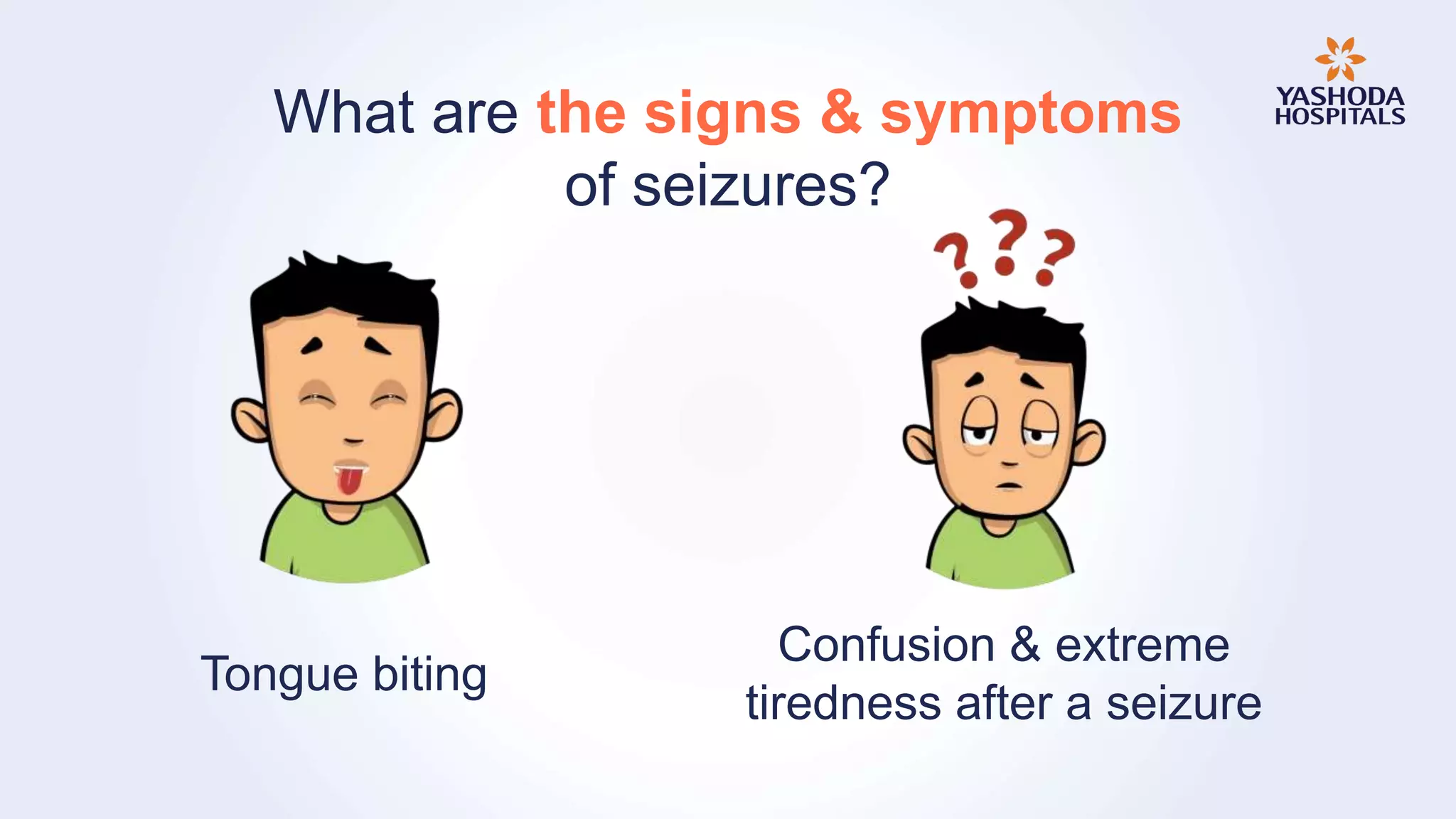 What are the signs & symptoms of seizures?

YASHODA HOSPITALS

???

Tongue biting

Confusion & extreme tiredness after a seizure